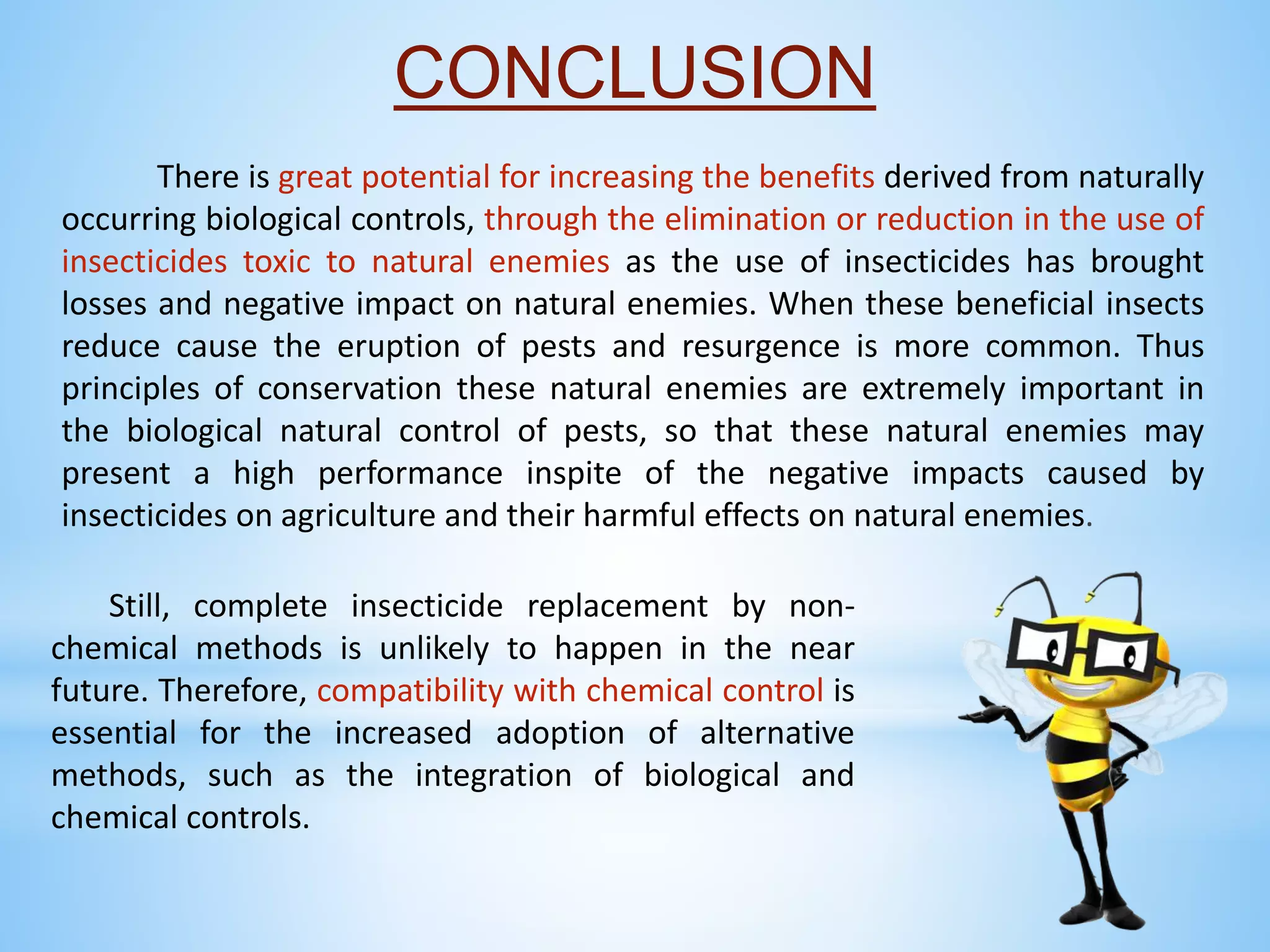 CONCLUSION

There is great potential for increasing the benefits derived from naturally occurring biological controls, through the elimination or reduction in the use of insecticides toxic to natural enemies as the use of insecticides has brought losses and negative impact on natural enemies. When these beneficial insects reduce cause the eruption of pests and resurgence is more common. Thus principles of conservation these natural enemies are extremely important in the biological natural control of pests, so that these natural enemies may present a high performance inspite of the negative impacts caused by insecticides on agriculture and their harmful effects on natural enemies.

Still, complete insecticide replacement by non-chemical methods is unlikely to happen in the near future. Therefore, compatibility with chemical control is essential for the increased adoption of alternative methods, such as the integration of biological and chemical controls.